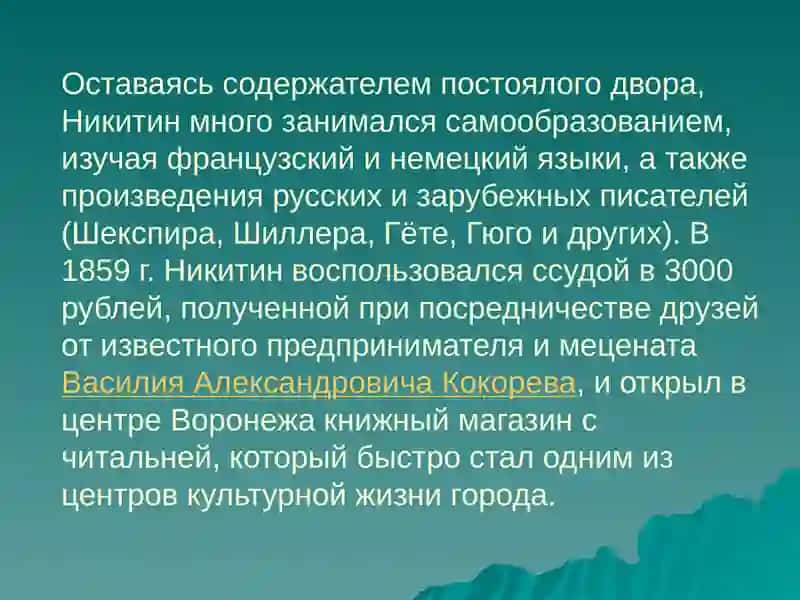 Оставаясь содержателем постоялого двора, Никитин много занимался самообразованием, изучая французский и немецкий языки, а также произведения русских и зарубежных писателей (Шекспира, Шиллера, Гёте, Гюго и других). В 1859 г. Никитин воспользовался ссудой в 3000 рублей, полученной при посредничестве друзей от известного предпринимателя и мецената Василия Александровича Кокорева, и открыл в центре Воронежа книжный магазин с читальней, который быстро стал одним из центров культурной жизни города.